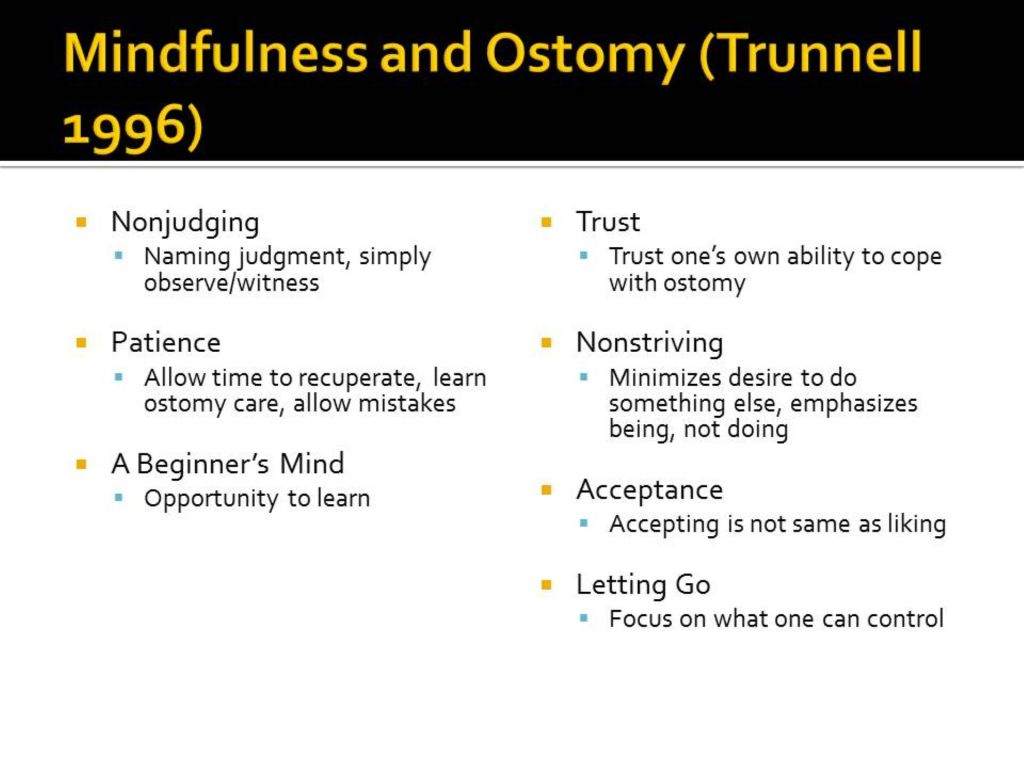 Mindfulness and Ostomy (Trunnell 1996)

Nonjudging
Naming judgment, simply observe/witness

Patience
Allow time to recuperate, learn ostomy care, allow mistakes

A Beginner's Mind
Opportunity to learn

Trust
Trust one's own ability to cope with ostomy

Nonstriving
Minimizes desire to do something else, emphasizes being, not doing

Acceptance
Accepting is not same as liking

Letting Go
Focus on what one can control